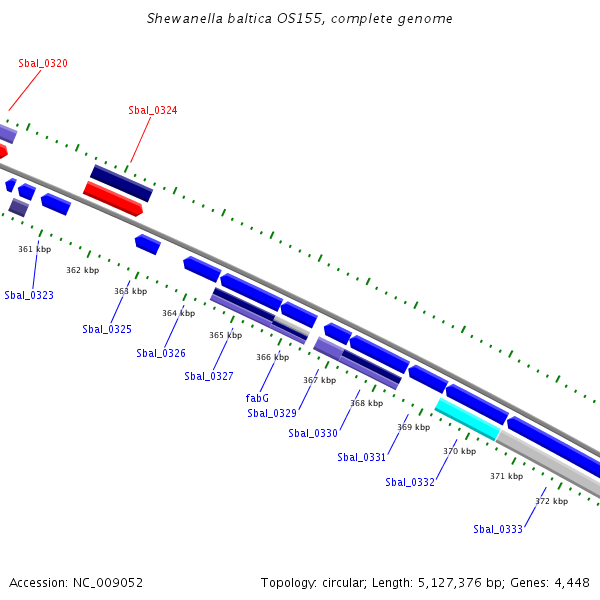 Shewanella baltica OS155, complete genome

Sbal_0320

Sbal_0324

361 kbp

362 kbp

363 kbp

364 kbp

365 kbp

366 kbp

367 kbp

368 kbp

369 kbp

370 kbp

371 kbp

372 kbp

Sbal_0323

Sbal_0325

Sbal_0326

Sbal_0327

fabG

Sbal_0329

Sbal_0330

Sbal_0331

Sbal_0332

Sbal_0333

Accession: NC_009052

Topology: circular; Length: 5,127,376 bp; Genes: 4,448